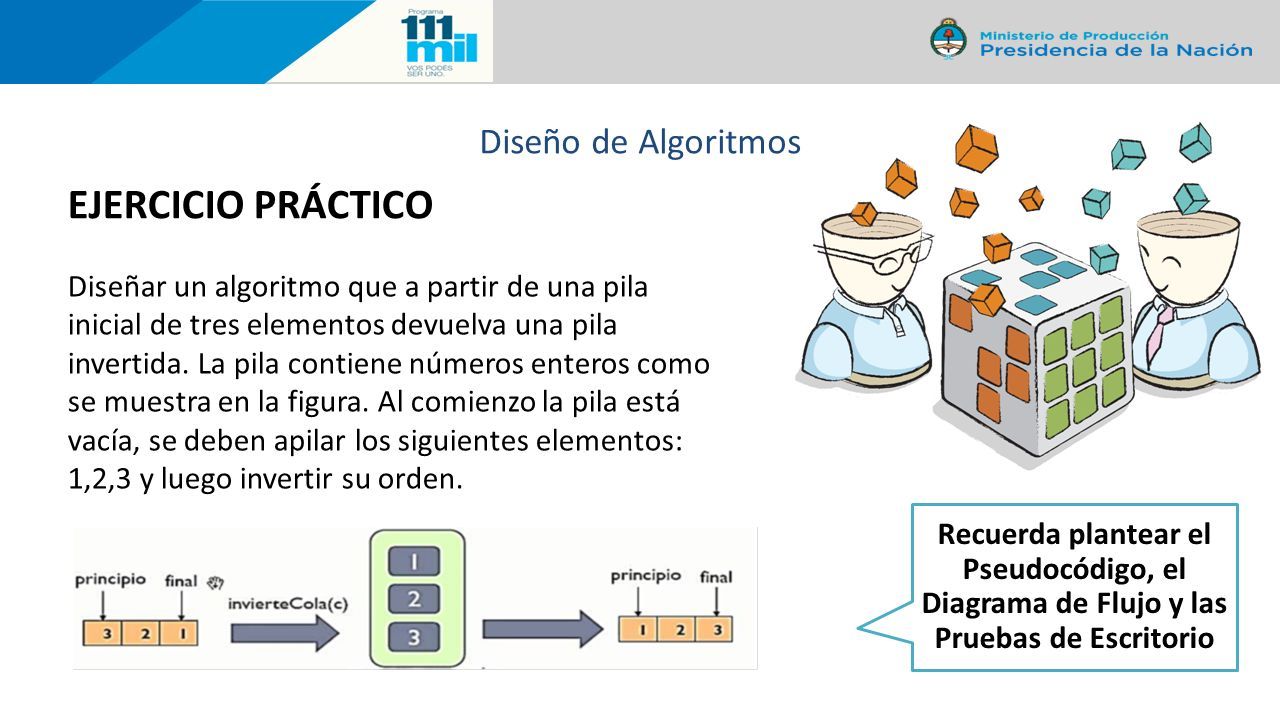 Programa
111 mil
VOS PODÉS SER UNO.

Ministerio de Producción
Presidencia de la Nación

Diseño de Algoritmos

EJERCICIO PRÁCTICO

Diseñar un algoritmo que a partir de una pila inicial de tres elementos devuelva una pila invertida. La pila contiene números enteros como se muestra en la figura. Al comienzo la pila está vacía, se deben apilar los siguientes elementos: 1,2,3 y luego invertir su orden.

principio final
3 2 1
invierteCola(c)
1
2
3
principio final
1 2 3

Recuerda plantear el Pseudocódigo, el Diagrama de Flujo y las Pruebas de Escritorio